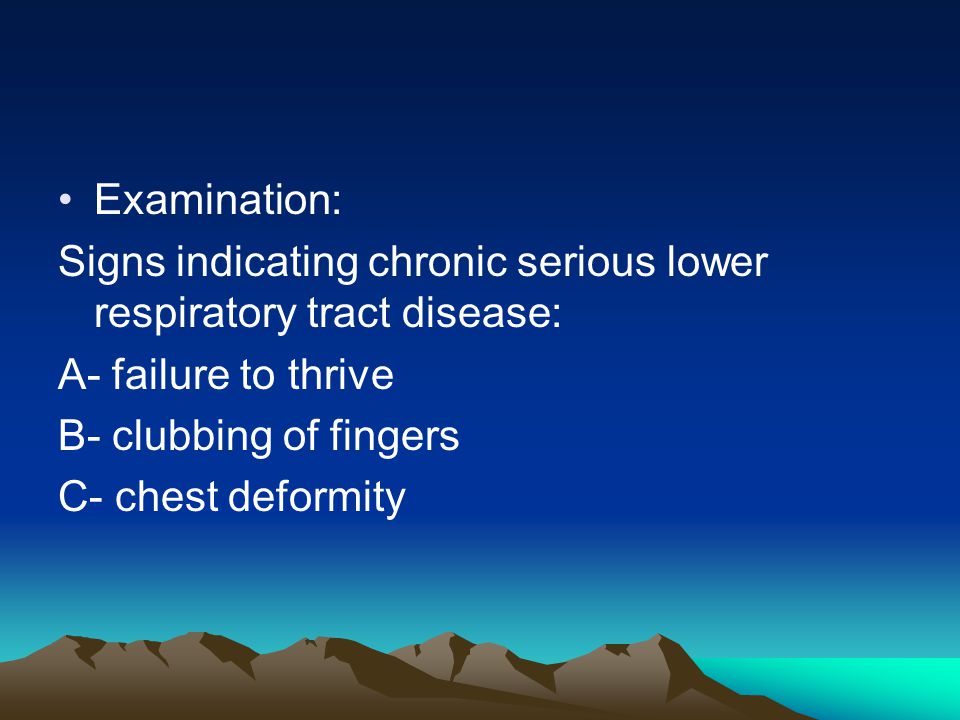 • Examination:

Signs indicating chronic serious lower respiratory tract disease:

A- failure to thrive

B- clubbing of fingers

C- chest deformity